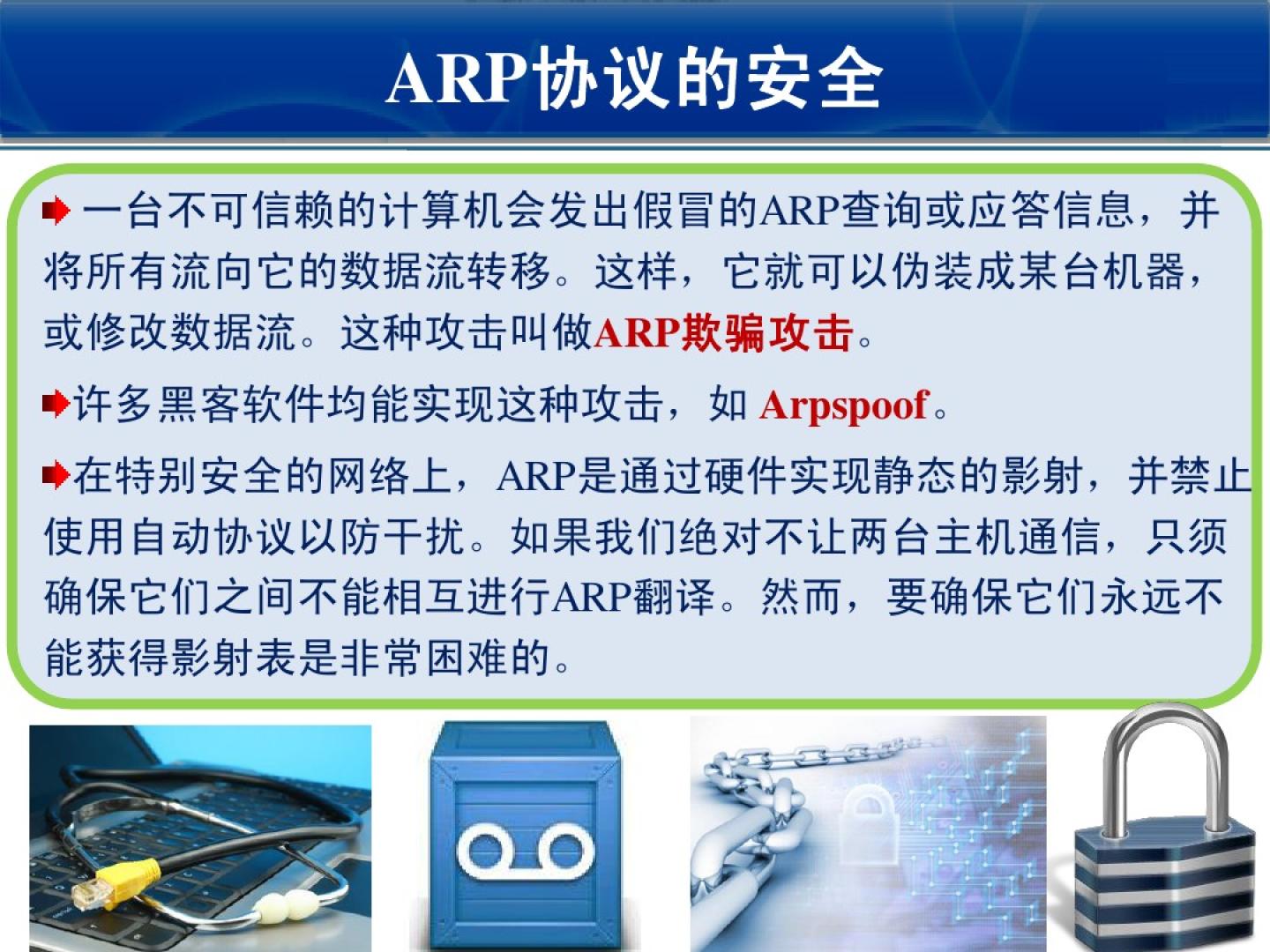 ARP协议的安全

一台不可信赖的计算机会发出假冒的ARP查询或应答信息，并将所有流向它的数据流转移。这样，它就可以伪装成某台机器，或修改数据流。这种攻击叫做ARP欺骗攻击。

许多黑客软件均能实现这种攻击，如 Arpspoof。

在特别安全的网络上，ARP是通过硬件实现静态的影射，并禁止使用自动协议以防干扰。如果我们绝对不让两台主机通信，只须确保它们之间不能相互进行ARP翻译。然而，要确保它们永远不能获得影射表是非常困难的。